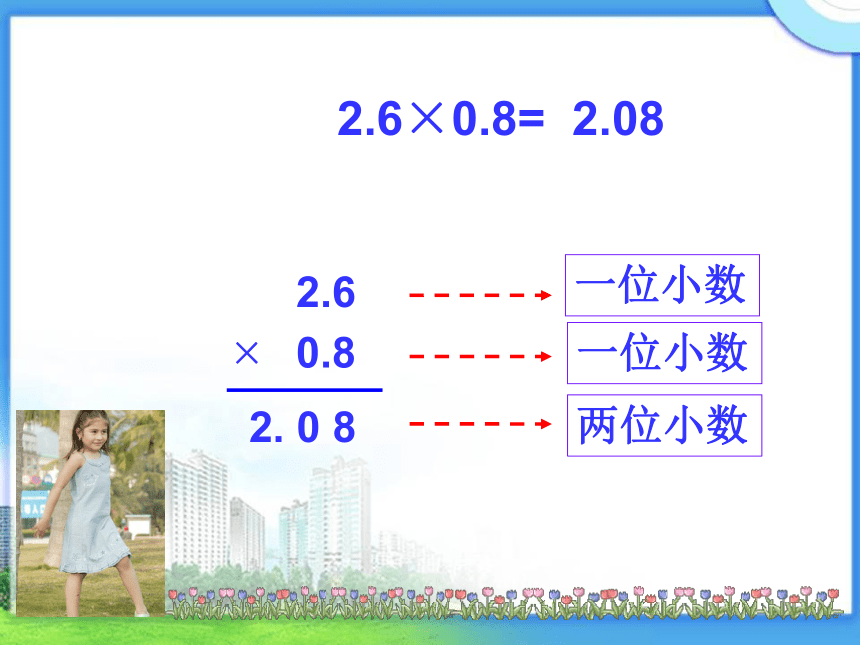 $2.6 \times 0.8 = 2.08$

2.6 一位小数

× 0.8 一位小数

2. 0 8 两位小数